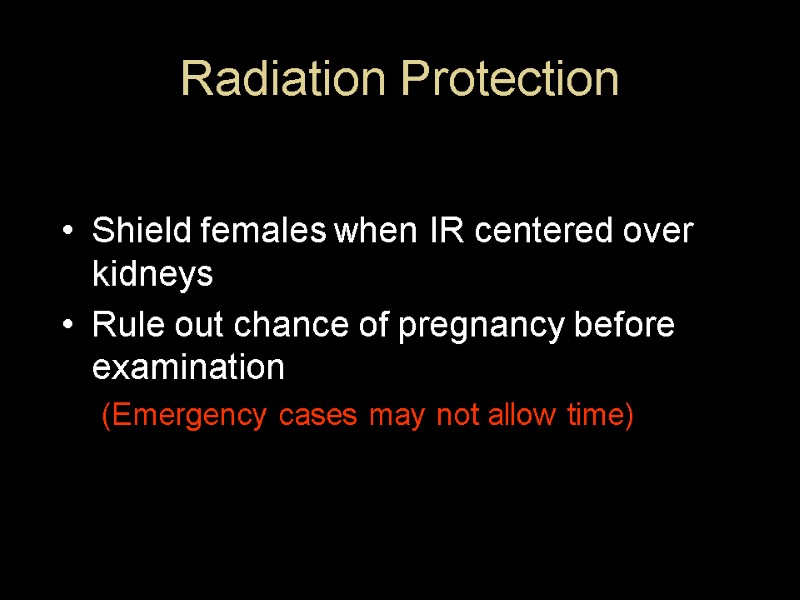 Radiation Protection

• Shield females when IR centered over kidneys
• Rule out chance of pregnancy before examination
(Emergency cases may not allow time)